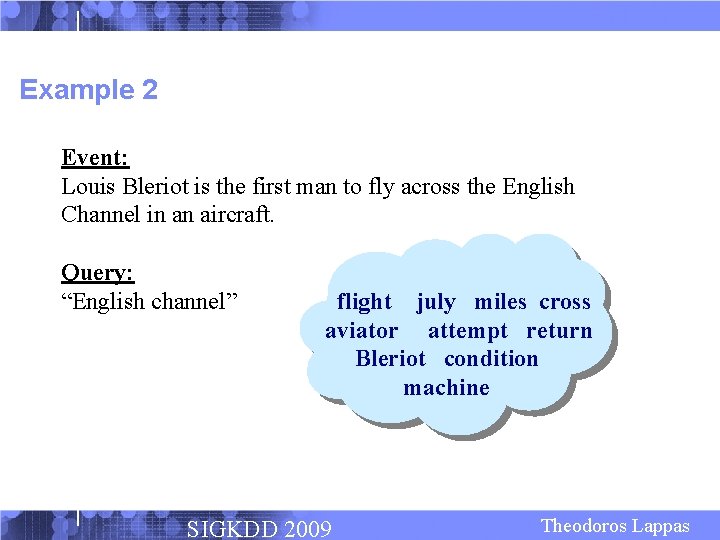 Example 2

Event:
Louis Bleriot is the first man to fly across the English Channel in an aircraft.

Query:
"English channel"

flight july miles cross
aviator attempt return
Bleriot condition
machine

SIGKDD 2009

Theodoros Lappas